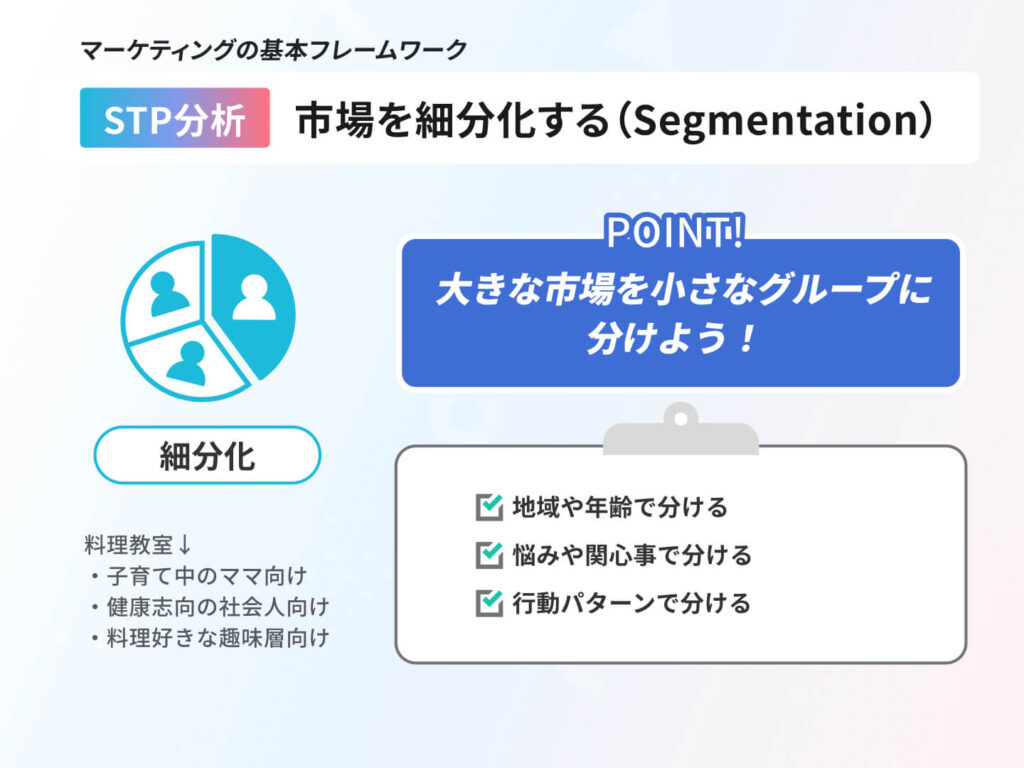 マーケティングの基本フレームワーク

STP分析　市場を細分化する（Segmentation）

細分化

料理教室↓
・子育て中のママ向け
・健康志向の社会人向け
・料理好きな趣味層向け

POINT!

大きな市場を小さなグループに分けよう！

地域や年齢で分ける
悩みや関心事で分ける
行動パターンで分ける